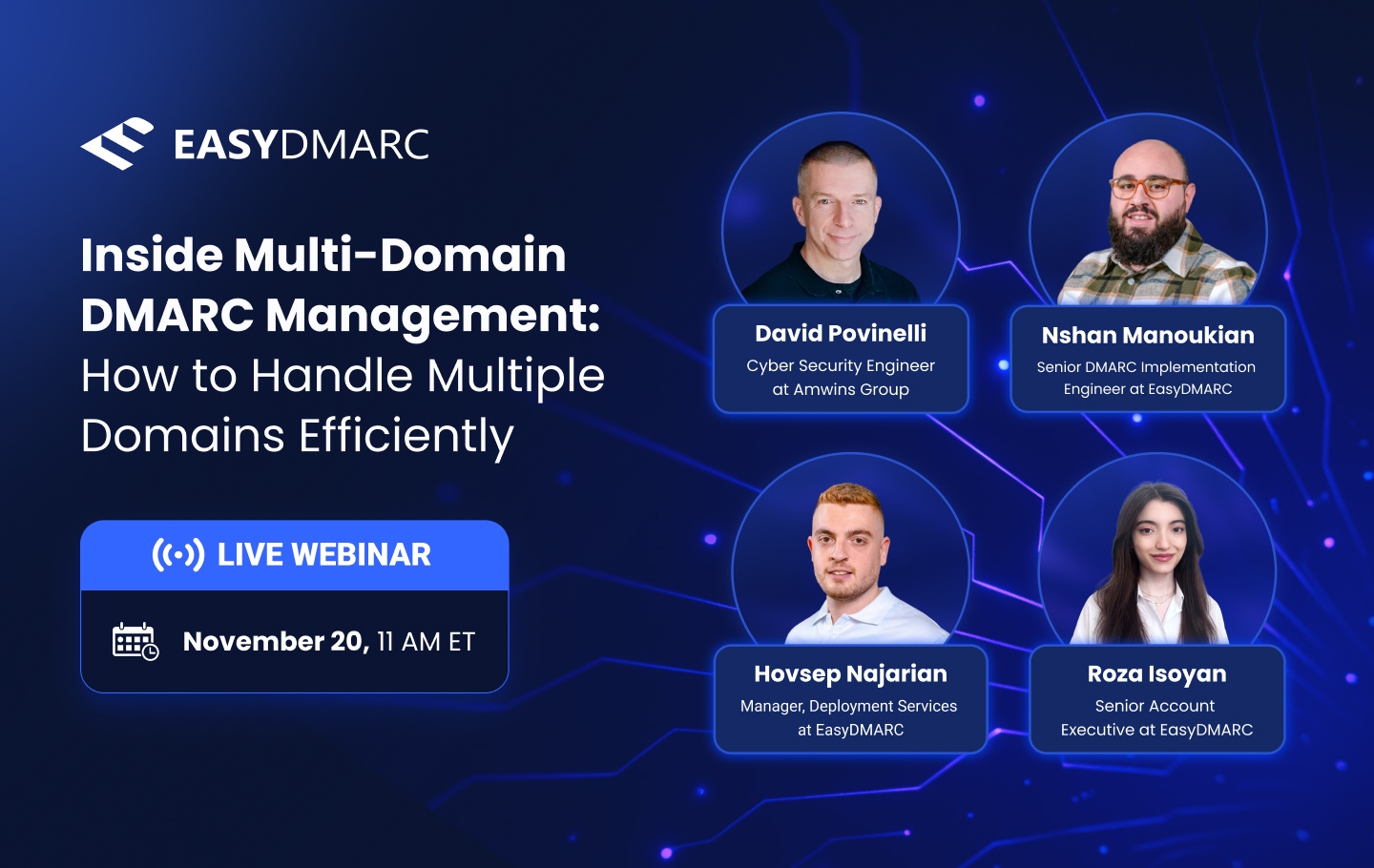 EASYDMARC

Inside Multi-Domain DMARC Management: How to Handle Multiple Domains Efficiently

LIVE WEBINAR

November 20, 11 AM ET

David Povinelli
Cyber Security Engineer at Amwins Group

Nshan Manoukian
Senior DMARC Implementation Engineer at EasyDMARC

Hovsep Najarian
Manager, Deployment Services at EasyDMARC

Roza Isoyan
Senior Account Executive at EasyDMARC